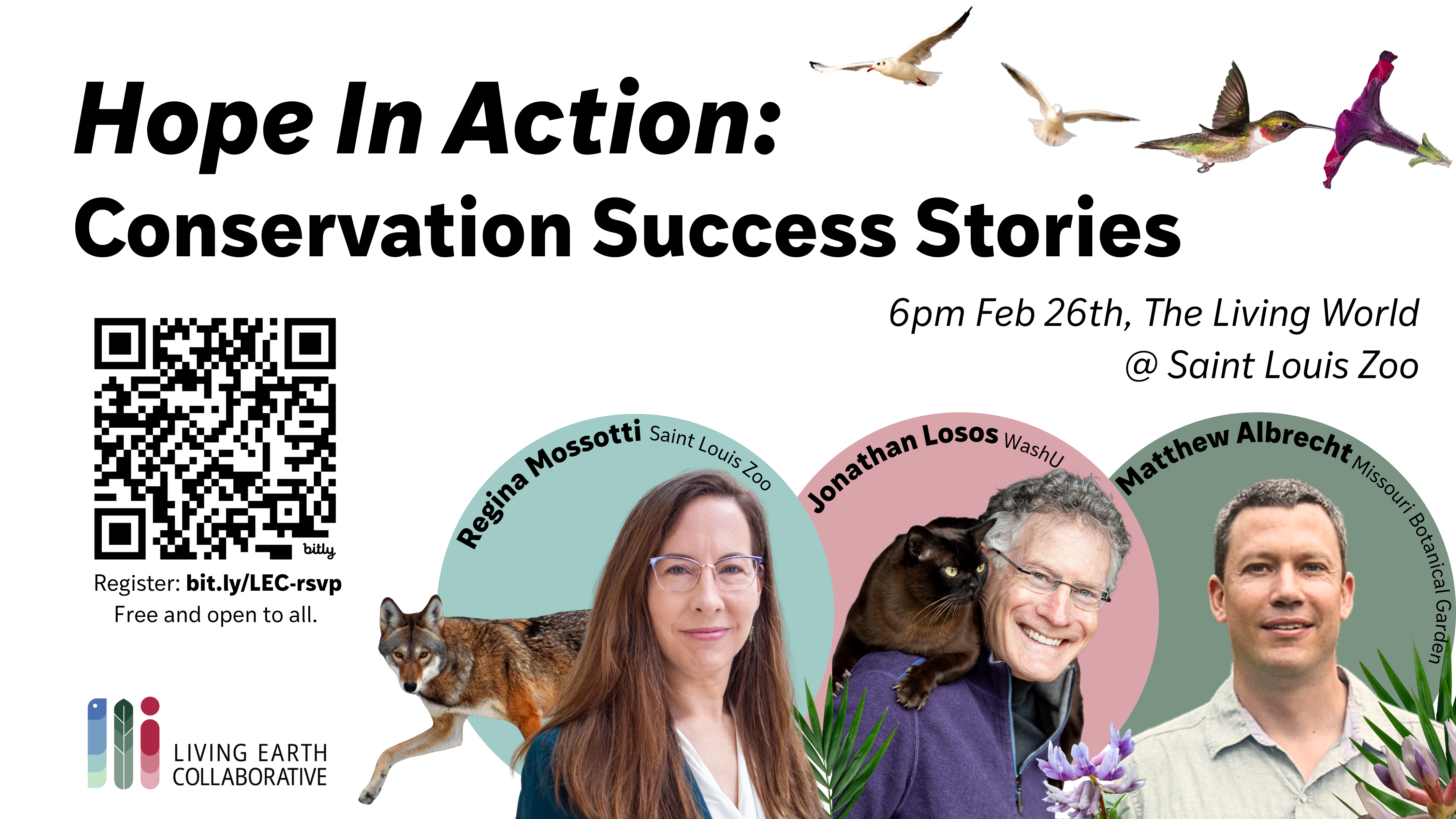 Hope In Action:
Conservation Success Stories

6pm Feb 26th, The Living World
@ Saint Louis Zoo

bitly

Register: bit.ly/LEC-rsvp
Free and open to all.

Regina Mossotti Saint Louis Zoo

Jonathan Losos WashU

Matthew Albrecht Missouri Botanical Garden

LIVING EARTH
COLLABORATIVE